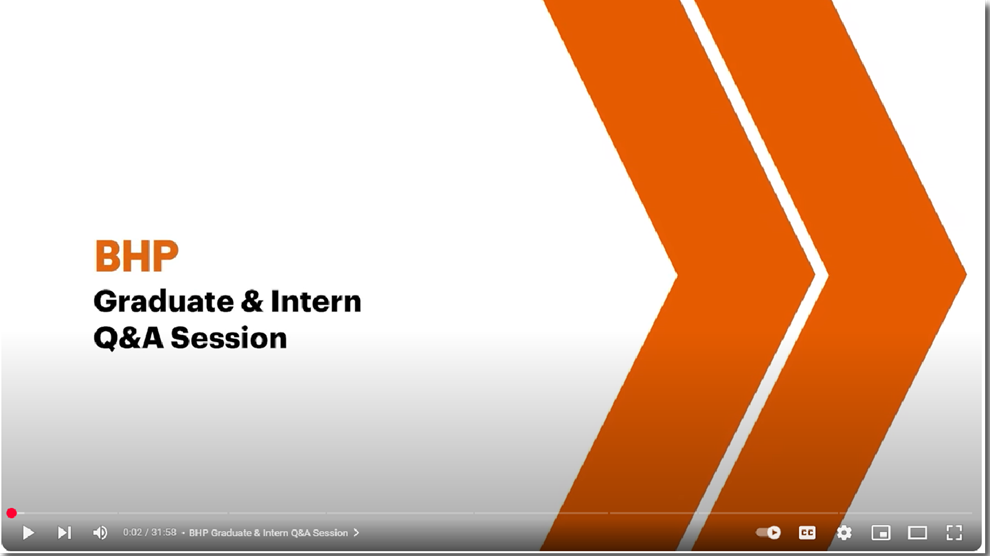 BHP
Graduate & Intern
Q&A Session

0:02 / 31:58 • BHP Graduate & Intern Q&A Session >

CC